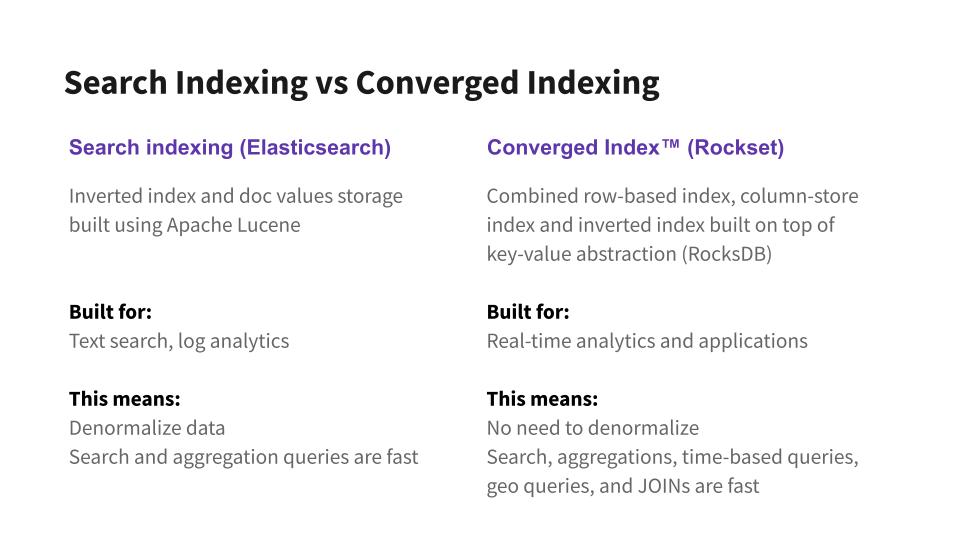 Search Indexing vs Converged Indexing

Search indexing (Elasticsearch)

Inverted index and doc values storage built using Apache Lucene

Built for:
Text search, log analytics

This means:
Denormalize data
Search and aggregation queries are fast

Converged Index™ (Rockset)

Combined row-based index, column-store index and inverted index built on top of key-value abstraction (RocksDB)

Built for:
Real-time analytics and applications

This means:
No need to denormalize
Search, aggregations, time-based queries, geo queries, and JOINs are fast